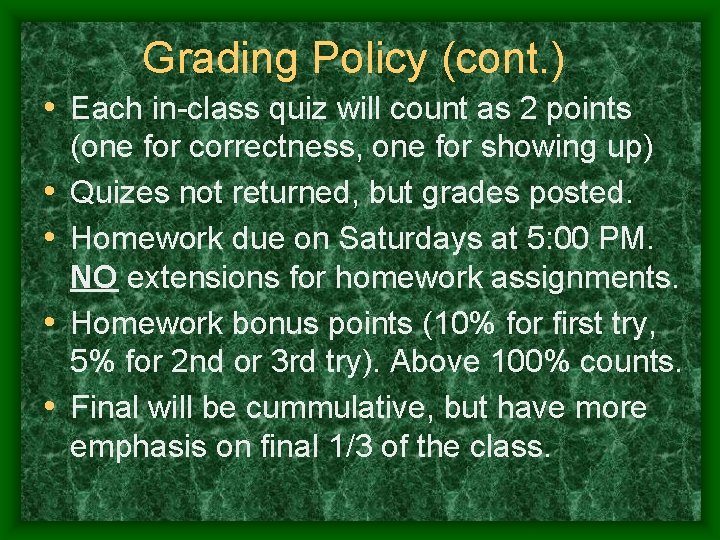 Grading Policy (cont.)

• Each in-class quiz will count as 2 points (one for correctness, one for showing up)
• Quizes not returned, but grades posted.
• Homework due on Saturdays at 5:00 PM. NO extensions for homework assignments.
• Homework bonus points (10% for first try, 5% for 2nd or 3rd try). Above 100% counts.
• Final will be cummulative, but have more emphasis on final 1/3 of the class.